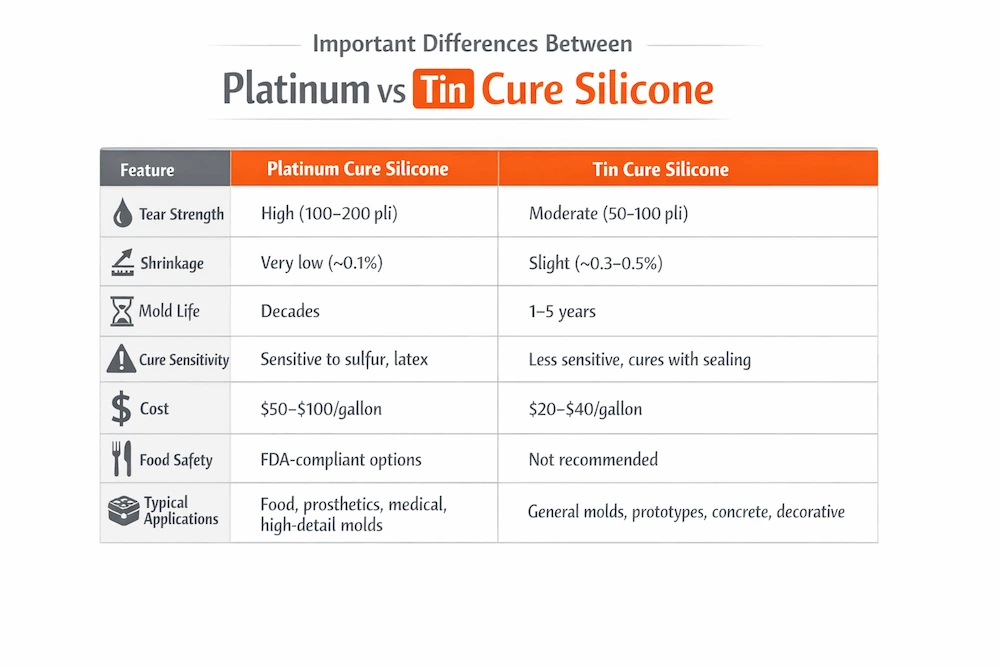 Important Differences Between

Platinum vs Tin Cure Silicone

| Feature | Platinum Cure Silicone | Tin Cure Silicone |
|---|---|---|
| Tear Strength | High (100–200 pli) | Moderate (50–100 pli) |
| Shrinkage | Very low (~0.1%) | Slight (~0.3–0.5%) |
| Mold Life | Decades | 1–5 years |
| Cure Sensitivity | Sensitive to sulfur, latex | Less sensitive, cures with sealing |
| Cost | \$50–\$100/gallon | \$20–\$40/gallon |
| Food Safety | FDA-compliant options | Not recommended |
| Typical Applications | Food, prosthetics, medical, high-detail molds | General molds, prototypes, concrete, decorative |